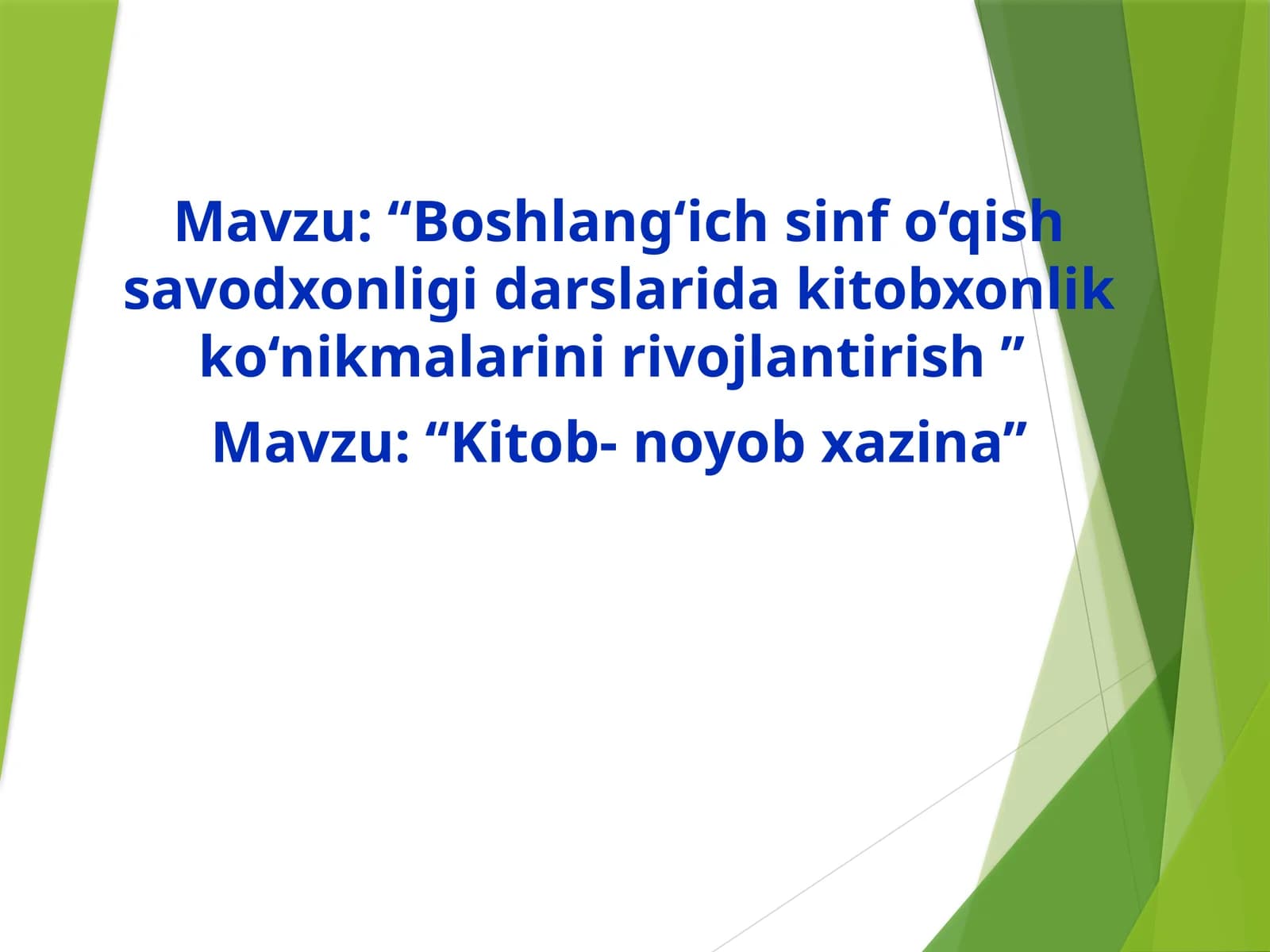 Mavzu: “Boshlang‘ich sinf o‘qish savodxonligi darslarida kitobxonlik ko‘nikmalarini rivojlantirish ”

Mavzu: “Kitob- noyob xazina”